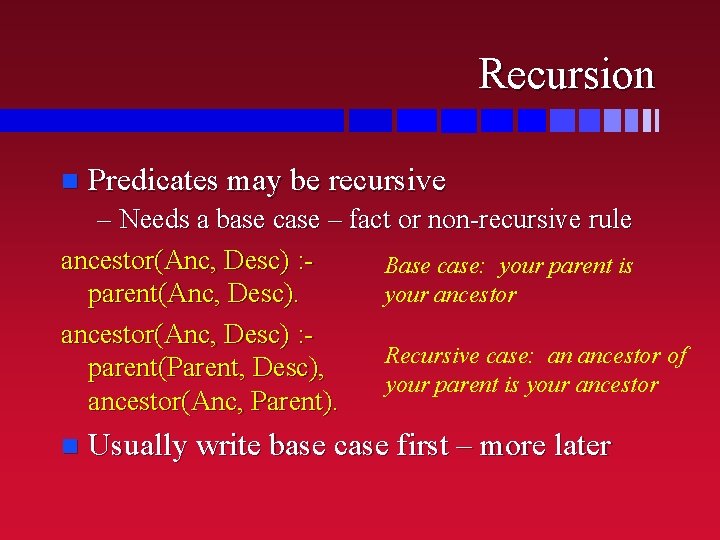 Recursion

Predicates may be recursive

– Needs a base case – fact or non-recursive rule

ancestor(Anc, Desc) :-
parent(Anc, Desc).

Base case: your parent is your ancestor

ancestor(Anc, Desc) :-
parent(Parent, Desc),
ancestor(Anc, Parent).

Recursive case: an ancestor of your parent is your ancestor

Usually write base case first – more later